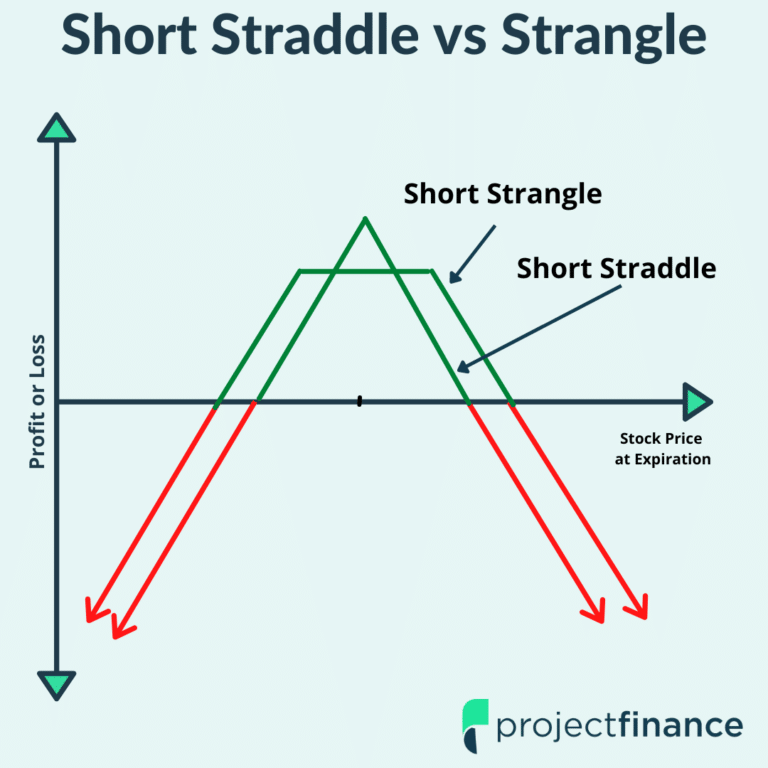 Short Straddle vs Strangle

Short Strangle

Short Straddle

Profit or Loss

Stock Price at Expiration

projectfinance